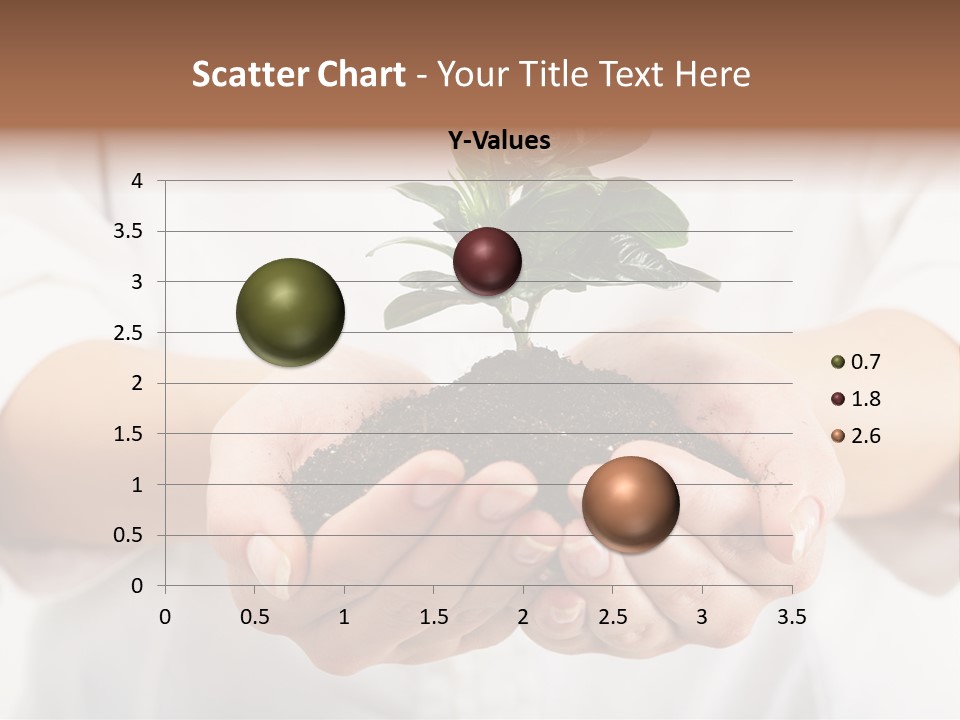 Scatter Chart - Your Title Text Here

Y-Values

4
3.5
3
2.5
2
1.5
1
0.5
0

0 0.5 1 1.5 2 2.5 3 3.5

0.7
1.8
2.6